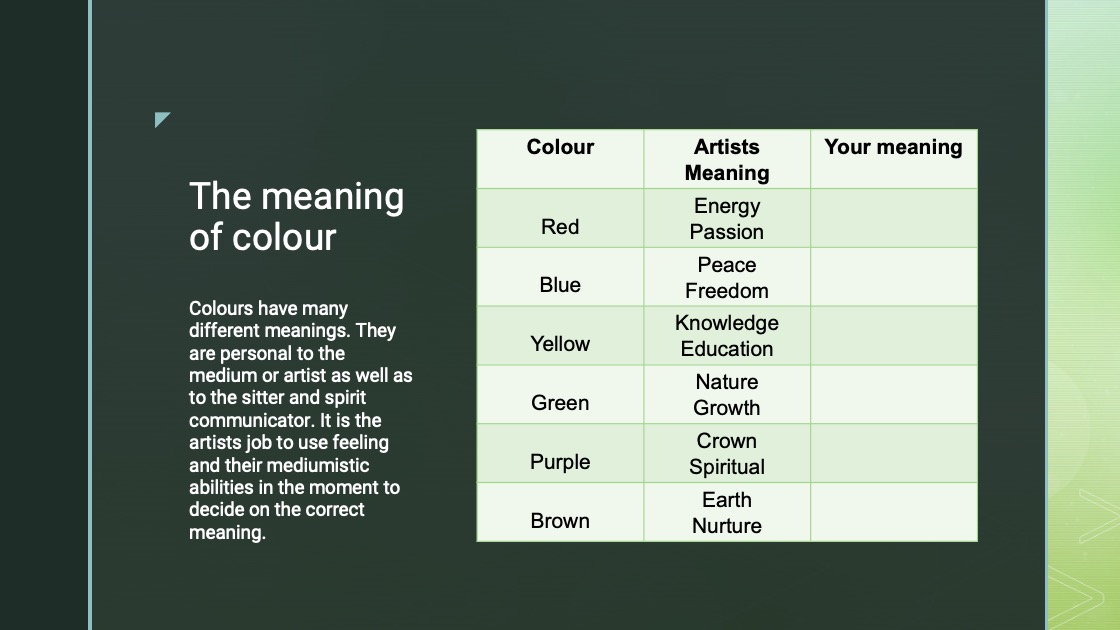 The meaning of colour

Colours have many different meanings. They are personal to the medium or artist as well as to the sitter and spirit communicator. It is the artists job to use feeling and their mediumistic abilities in the moment to decide on the correct meaning.

| Colour | Artists Meaning | Your meaning |
|---|---|---|
| Red | Energy Passion | |
| Blue | Peace Freedom | |
| Yellow | Knowledge Education | |
| Green | Nature Growth | |
| Purple | Crown Spiritual | |
| Brown | Earth Nurture | |